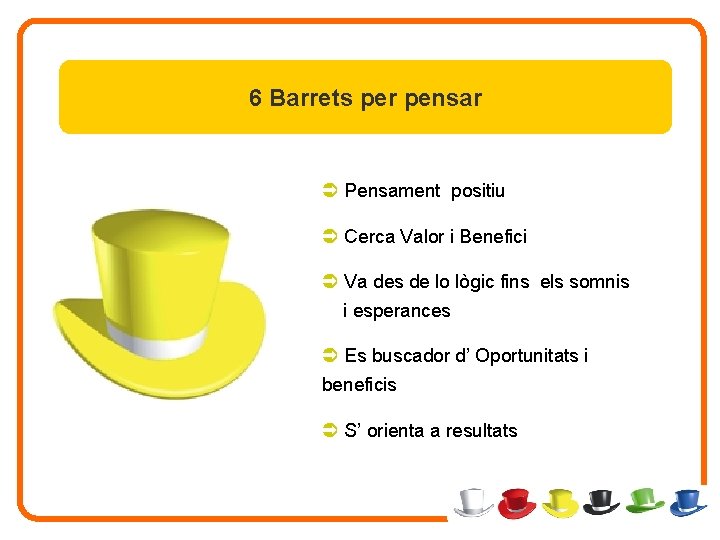 6 Barrets per pensar

➲ Pensament positiu

➲ Cerca Valor i Benefici

➲ Va des de lo lògic fins els somnis i esperances

➲ Es buscador d' Oportunitats i beneficis

➲ S' orienta a resultats